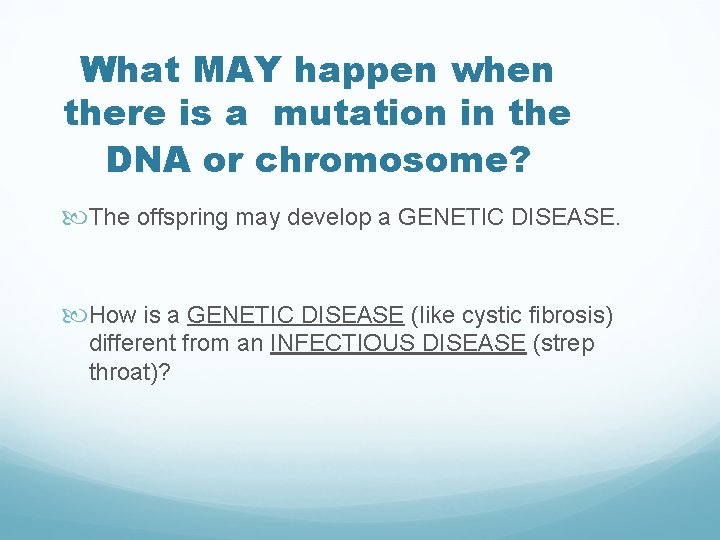 What MAY happen when there is a mutation in the DNA or chromosome?

The offspring may develop a GENETIC DISEASE.

How is a GENETIC DISEASE (like cystic fibrosis) different from an INFECTIOUS DISEASE (strep throat)?